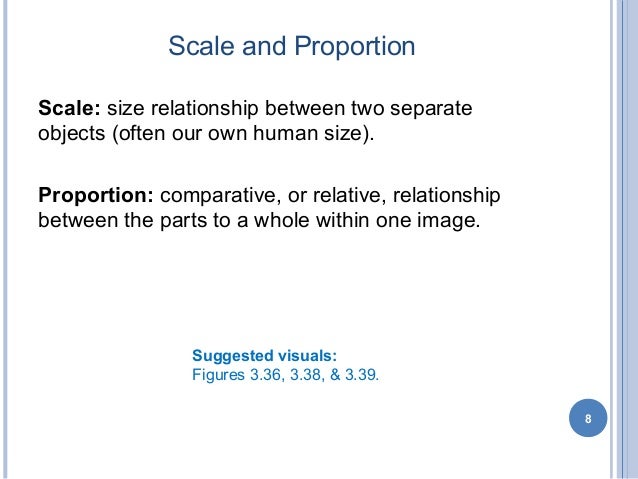 Scale and Proportion

Scale: size relationship between two separate objects (often our own human size).

Proportion: comparative, or relative, relationship between the parts to a whole within one image.

Suggested visuals:
Figures 3.36, 3.38, & 3.39.

8